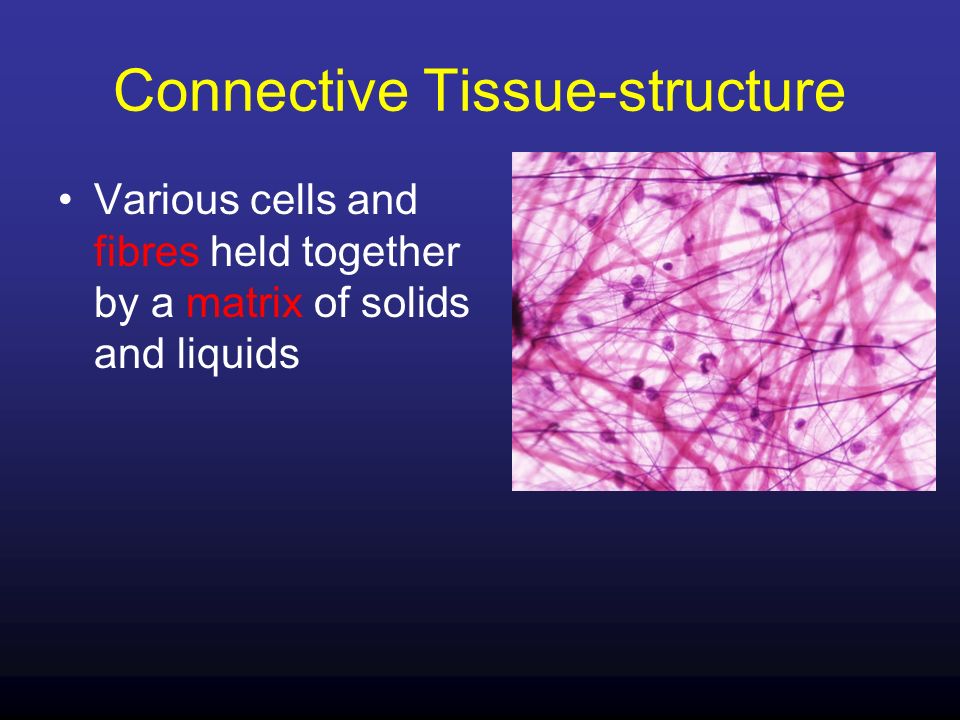 Connective Tissue-structure

• Various cells and fibres held together by a matrix of solids and liquids